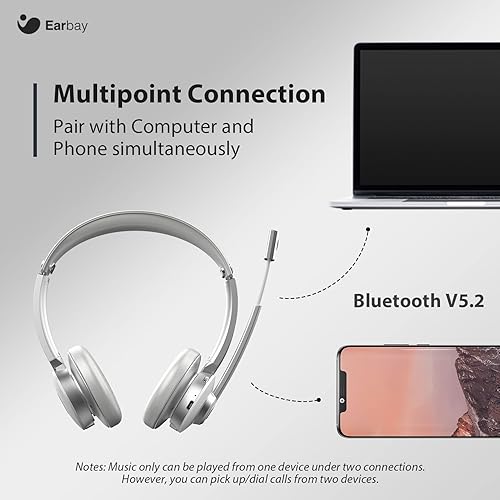 Earbay

Multipoint Connection
Pair with Computer and Phone simultaneously

Bluetooth V5.2

Notes: Music only can be played from one device under two connections. However, you can pick up/dial calls from two devices.